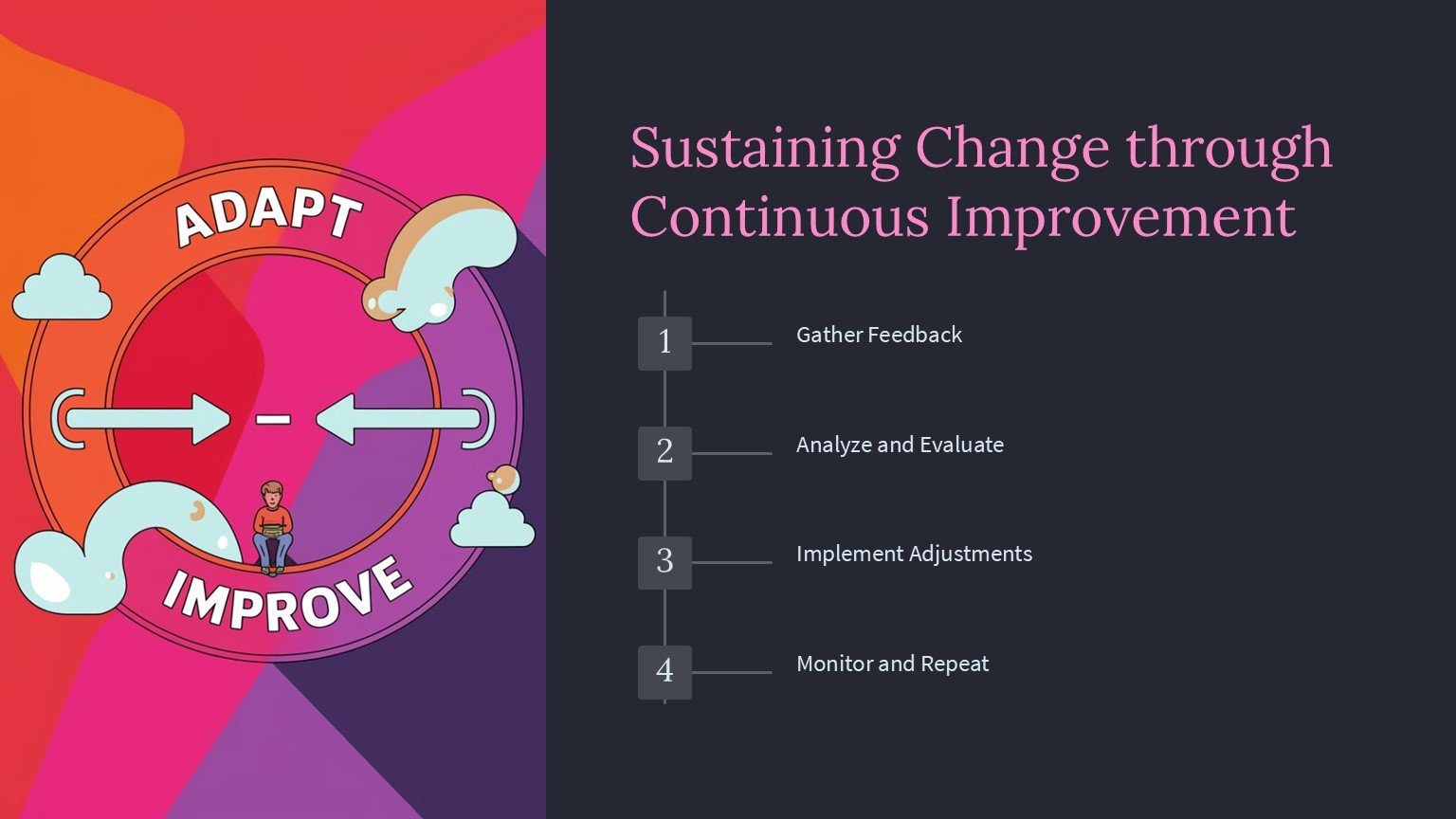 ADAPT

IMPROVE

Sustaining Change through Continuous Improvement

1 Gather Feedback

2 Analyze and Evaluate

3 Implement Adjustments

4 Monitor and Repeat